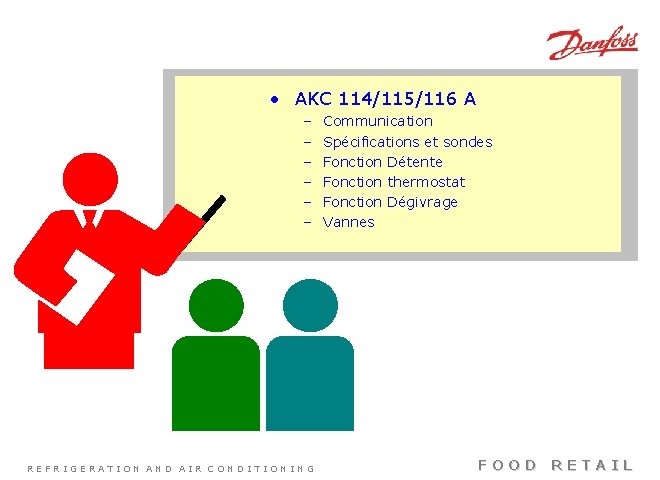 Danfoss

• AKC 114/115/116 A
– Communication
– Spécifications et sondes
– Fonction Détente
– Fonction thermostat
– Fonction Dégivrage
– Vannes

REFRIGERATION AND AIR CONDITIONING

FOOD RETAIL